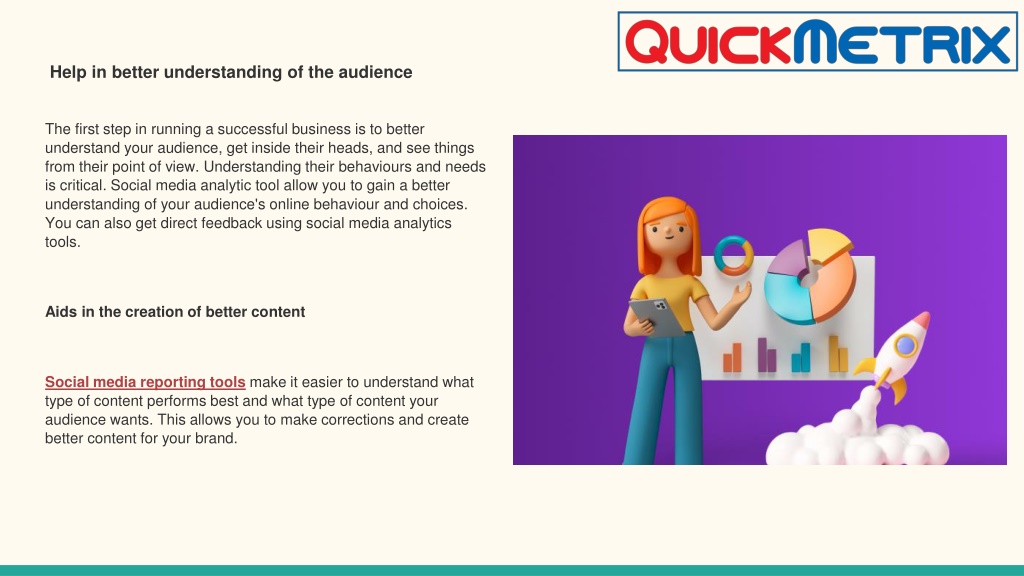 QUICKMETRIX

Help in better understanding of the audience

The first step in running a successful business is to better understand your audience, get inside their heads, and see things from their point of view. Understanding their behaviours and needs is critical. Social media analytic tool allow you to gain a better understanding of your audience's online behaviour and choices. You can also get direct feedback using social media analytics tools.

Aids in the creation of better content

Social media reporting tools make it easier to understand what type of content performs best and what type of content your audience wants. This allows you to make corrections and create better content for your brand.